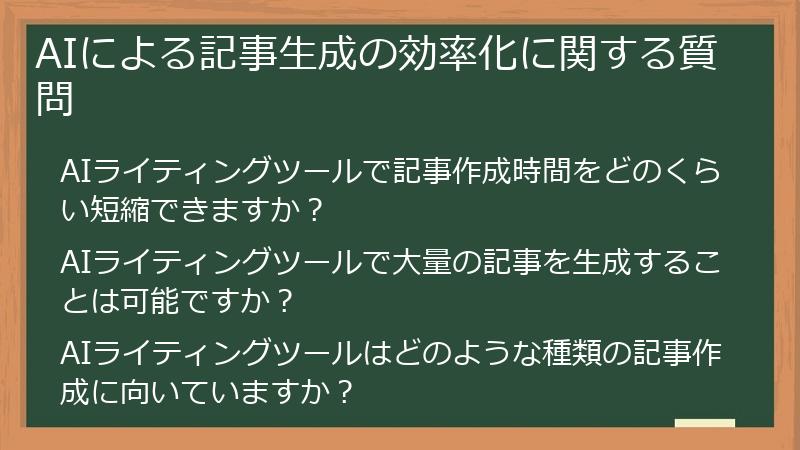 AIによる記事生成の効率化に関する質問

AIライティングツールで記事作成時間をどのくらい短縮できますか？

AIライティングツールで大量の記事を生成することは可能ですか？

AIライティングツールはどのような種類の記事作成に向いていますか？